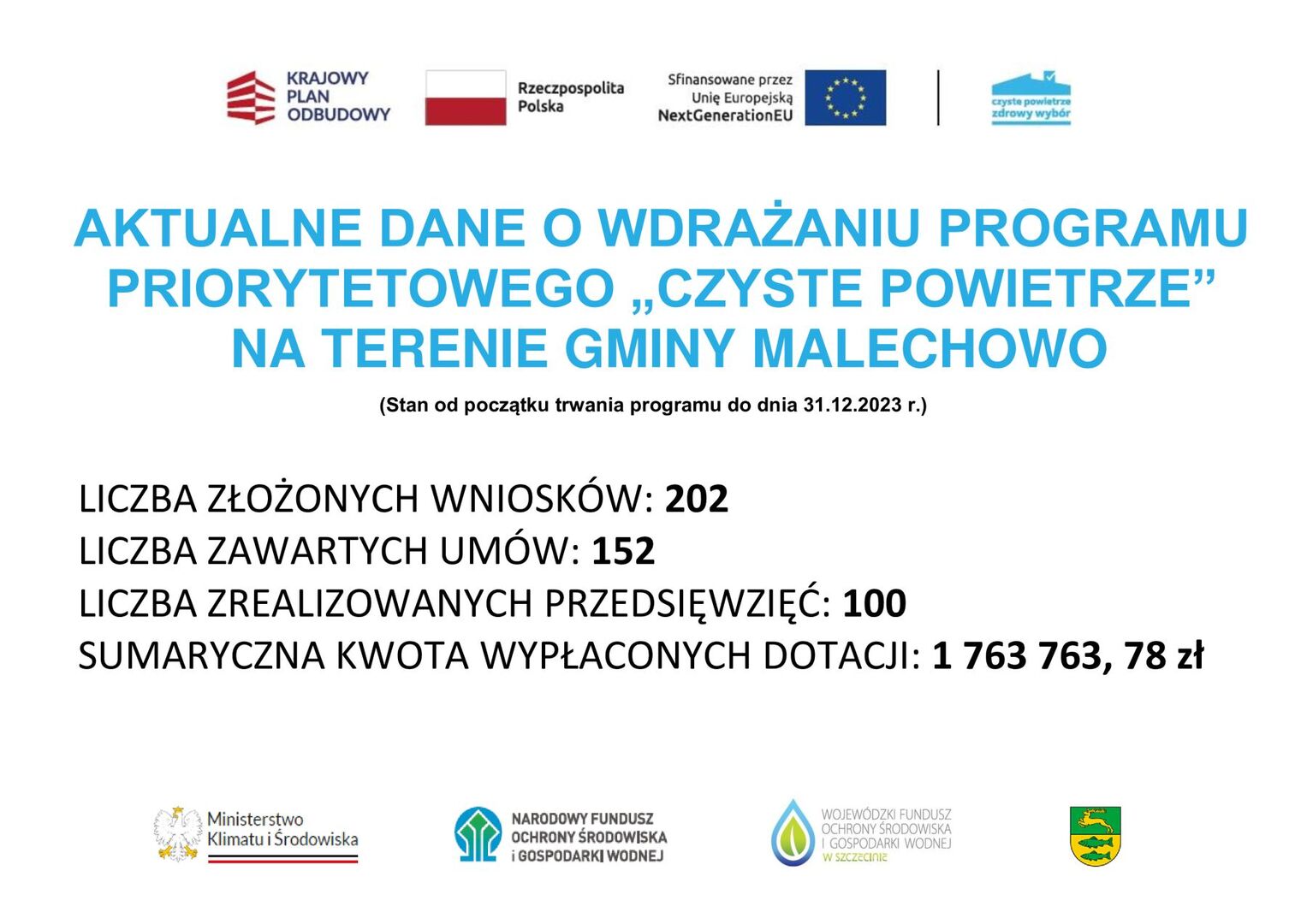 KRAJOWY PLAN ODBUDOWY

Rzeczpospolita Polska

Sfinansowane przez Unię Europejską NextGenerationEU

czyste powietrze zdrowy wybór

AKTUALNE DANE O WDRAŻANIU PROGRAMU PRIORYTETOWEGO „CZYSTE POWIETRZE” NA TERENIE GMINY MALECHOWO

(Stan od początku trwania programu do dnia 31.12.2023 r.)

LICZBA ZŁOŻONYCH WNIOSKÓW: 202
LICZBA ZAWARTYCH UMÓW: 152
LICZBA ZREALIZOWANYCH PRZEDSIĘWZIĘĆ: 100
SUMARYCZNA KWOTA WYPŁACONYCH DOTACJI: 1 763 763, 78 zł

Ministerstwo Klimatu i Środowiska

NARODOWY FUNDUSZ OCHRONY ŚRODOWISKA i GOSPODARKI WODNEJ

WOJEWÓDZKI FUNDUSZ OCHRONY ŚRODOWISKA I GOSPODARKI WODNEJ W SZCZECINIE